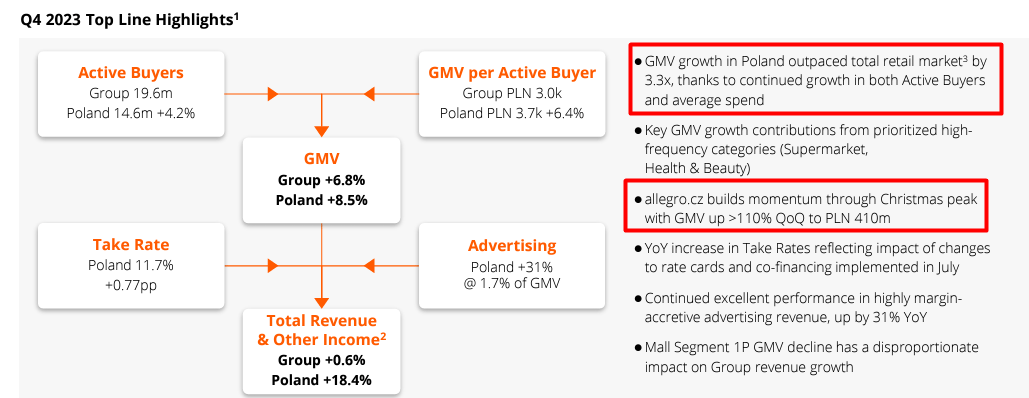 Q4 2023 Top Line Highlights$^1$

Active Buyers
Group 19.6m
Poland 14.6m +4.2%

GMV per Active Buyer
Group PLN 3.0k
Poland PLN 3.7k +6.4%

GMV
Group +6.8%
Poland +8.5%

Take Rate
Poland 11.7%
+0.77pp

Advertising
Poland +31%
@ 1.7% of GMV

Total Revenue & Other Income$^2$
Group +0.6%
Poland +18.4%

● GMV growth in Poland outpaced total retail market$^3$ by 3.3x, thanks to continued growth in both Active Buyers and average spend

● Key GMV growth contributions from prioritized high-frequency categories (Supermarket, Health & Beauty)

● allegro.cz builds momentum through Christmas peak with GMV up >110% QoQ to PLN 410m

● YoY increase in Take Rates reflecting impact of changes to rate cards and co-financing implemented in July

● Continued excellent performance in highly margin-accretive advertising revenue, up by 31% YoY

● Mall Segment 1P GMV decline has a disproportionate impact on Group revenue growth